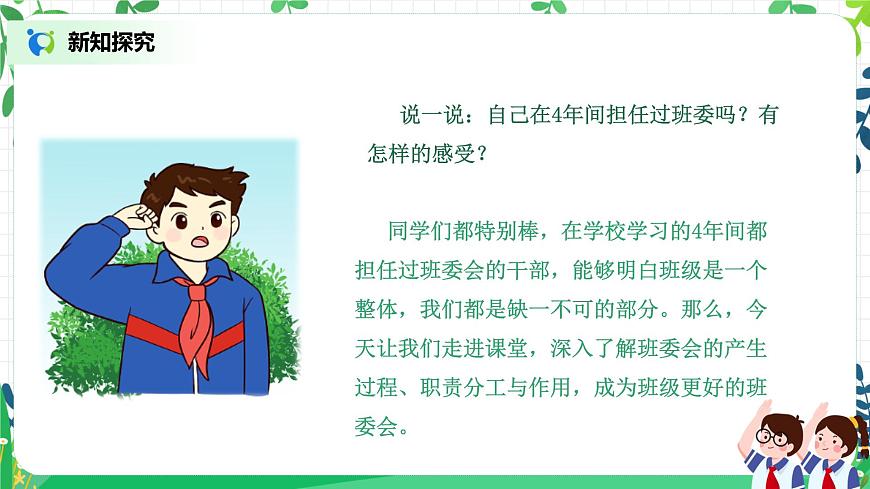 新知探究

说一说：自己在4年间担任过班委吗？有怎样的感受？

同学们都特别棒，在学校学习的4年间都担任过班委会的干部，能够明白班级是一个整体，我们都是缺一不可的部分。那么，今天让我们走进课堂，深入了解班委会的产生过程、职责分工与作用，成为班级更好的班委会。